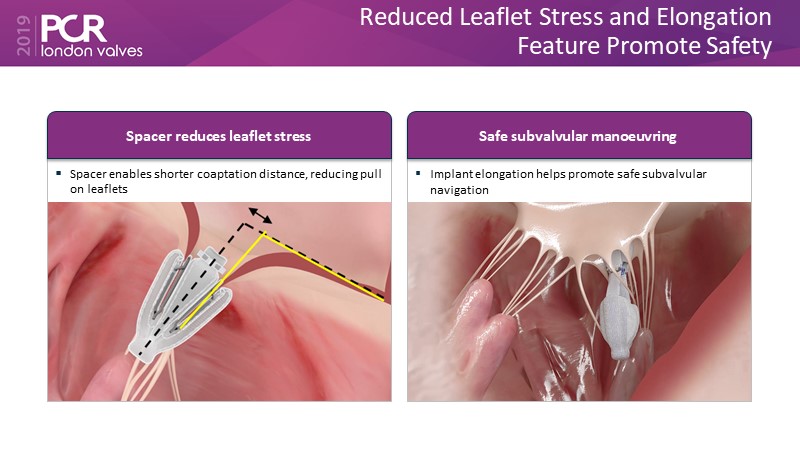 2019 PCR london valves

Reduced Leaflet Stress and Elongation Feature Promote Safety

Spacer reduces leaflet stress

▪ Spacer enables shorter coaptation distance, reducing pull on leaflets

Safe subvalvular manoeuvring

▪ Implant elongation helps promote safe subvalvular navigation